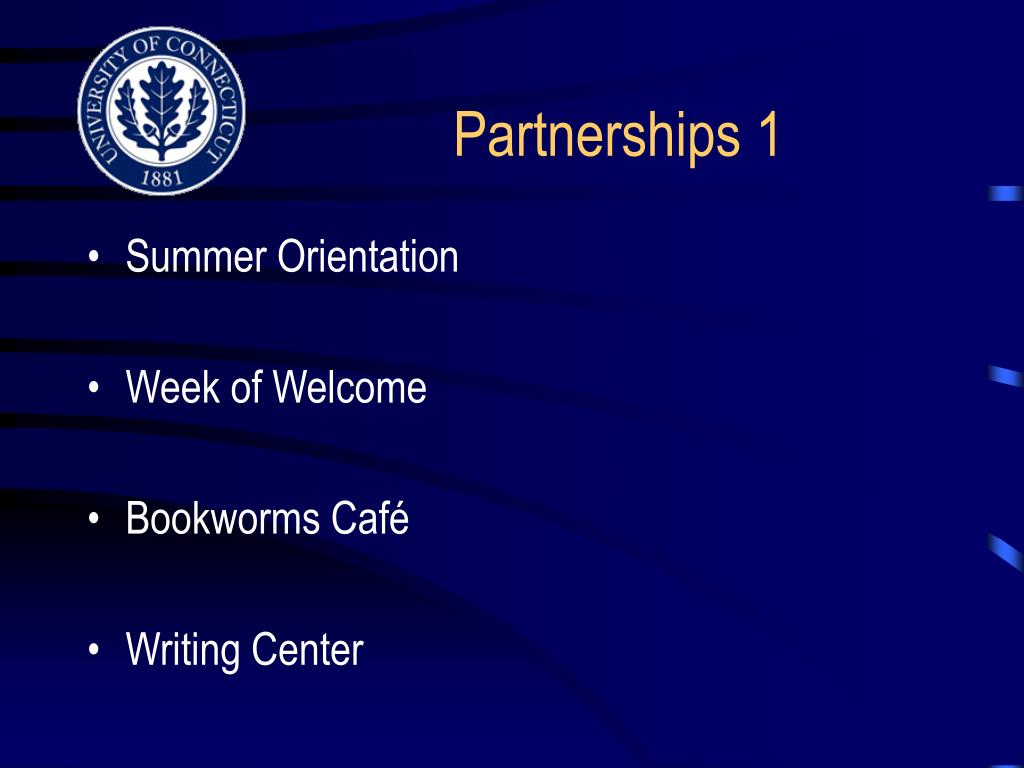 UNIVERSITY OF CONNECTICUT
1881

Partnerships 1

• Summer Orientation

• Week of Welcome

• Bookworms Café

• Writing Center